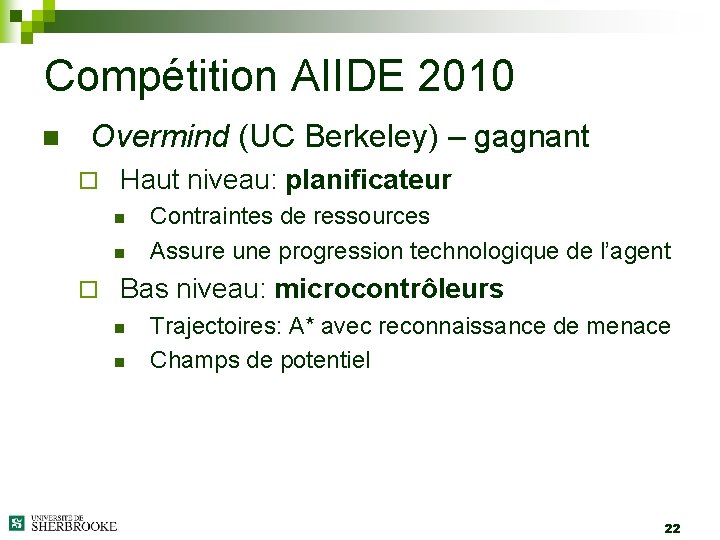 Compétition AIIDE 2010

• Overmind (UC Berkeley) – gagnant
☐ Haut niveau: planificateur
• Contraintes de ressources
• Assure une progression technologique de l'agent
☐ Bas niveau: microcontrôleurs
• Trajectoires: A* avec reconnaissance de menace
• Champs de potentiel

UNIVERSITÉ DE SHERBROOKE

22